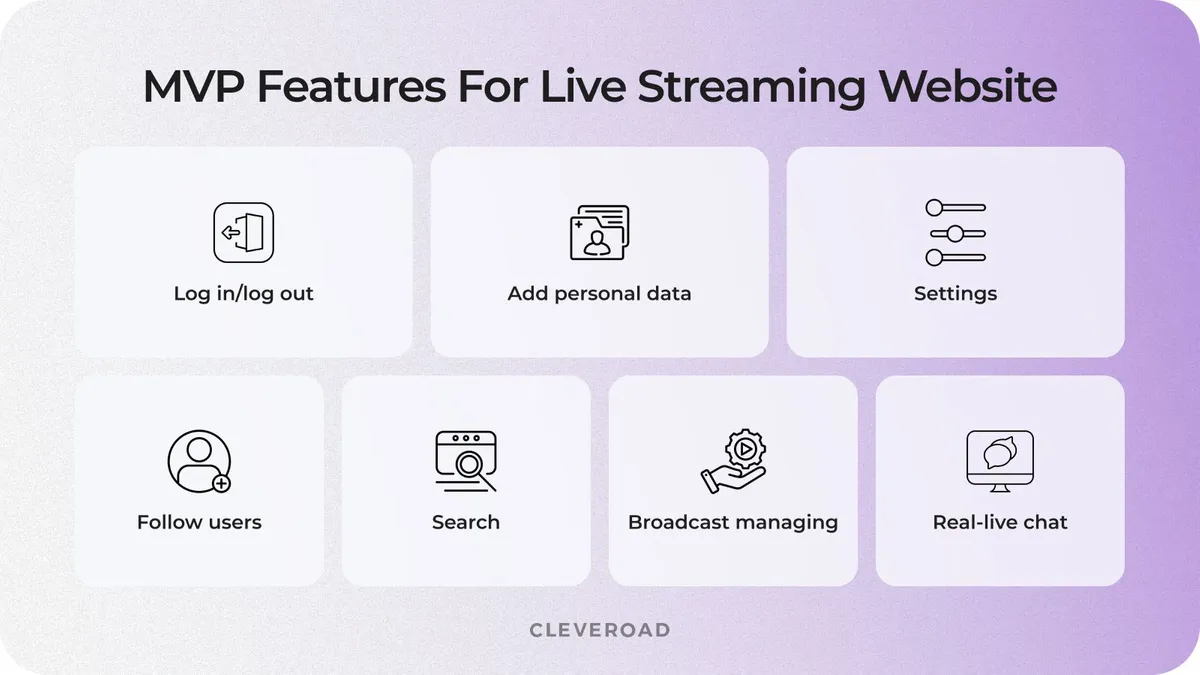 MVP Features For Live Streaming Website

Log in/log out

Add personal data

Settings

Follow users

Search

Broadcast managing

Real-live chat

CLEVEROAD